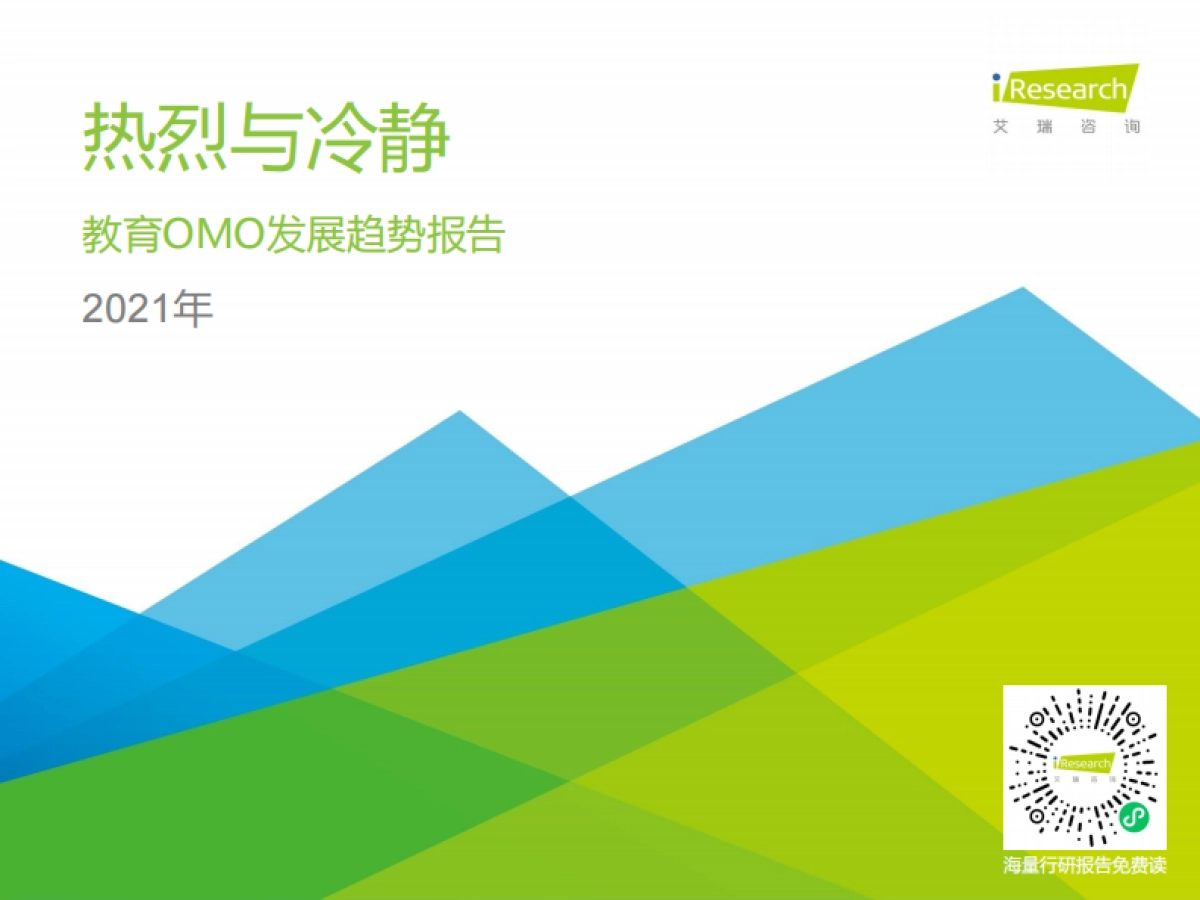 iResearch
艾瑞咨询

热烈与冷静

教育OMO发展趋势报告

2021年

iResearch
艾瑞咨询

海量行研报告免费读